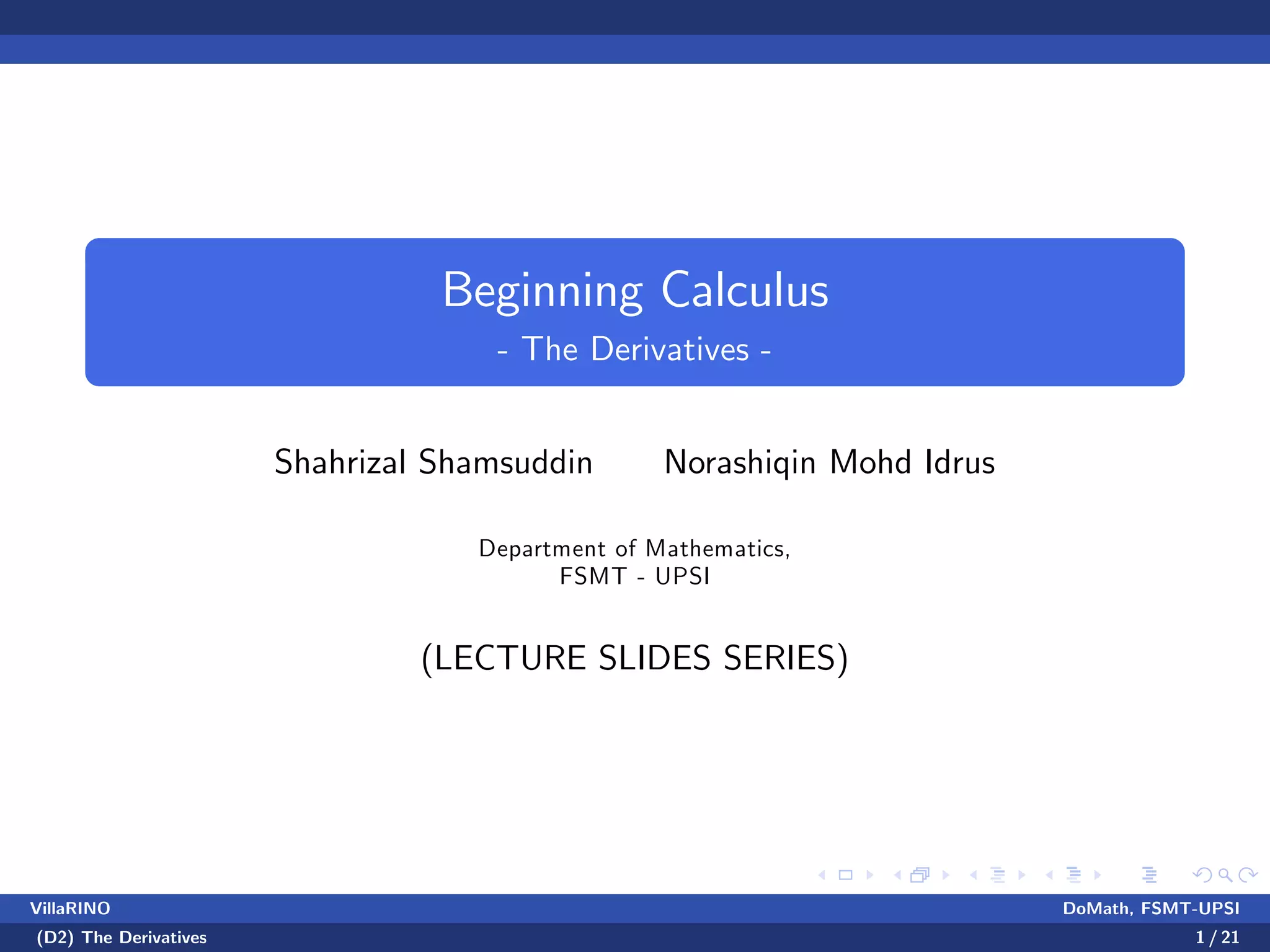 Beginning Calculus
- The Derivatives -

Shahrizal Shamsuddin Norashiqin Mohd Idrus

Department of Mathematics,
FSMT - UPSI

(LECTURE SLIDES SERIES)

VillaRINO DoMath, FSMT-UPSI
(D2) The Derivatives 1 / 21